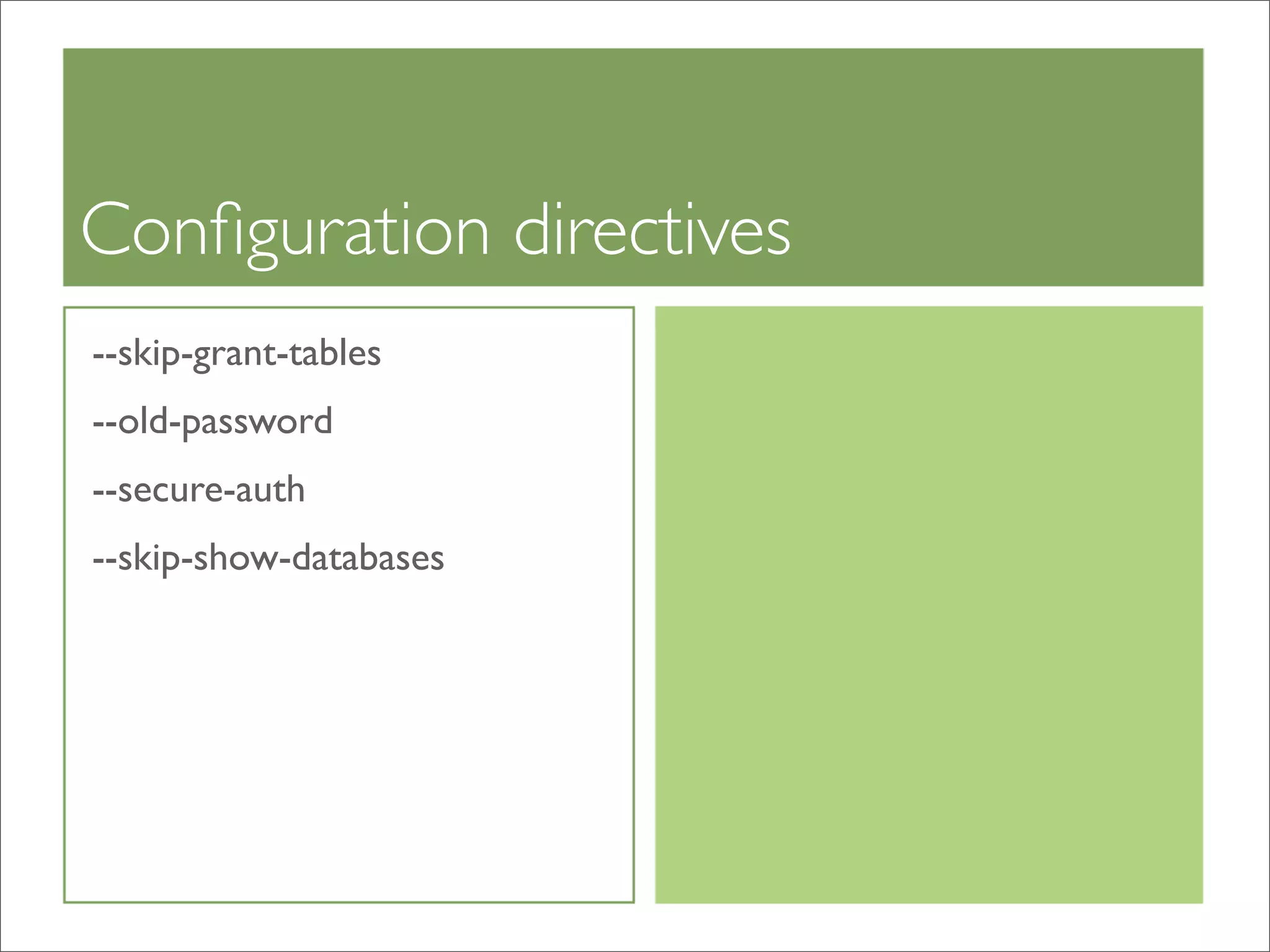 Configuration directives

--skip-grant-tables

--old-password

--secure-auth

--skip-show-databases